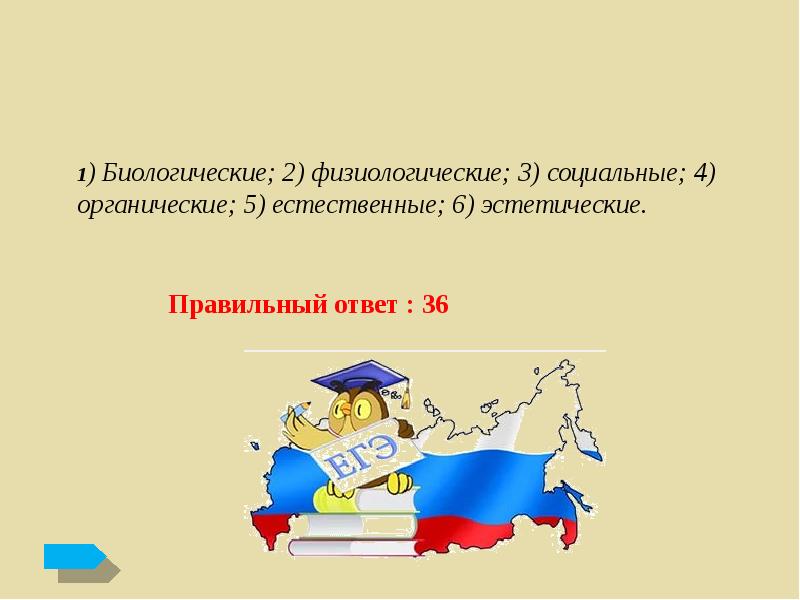 1) Биологические; 2) физиологические; 3) социальные; 4) органические; 5) естественные; 6) эстетические.

Правильный ответ : 36

ЕГЭ